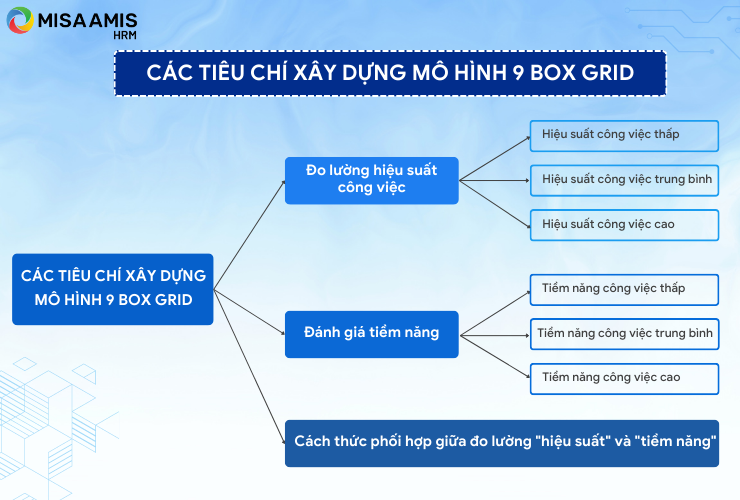 MISA AMIS
HRM

CÁC TIÊU CHÍ XÂY DỰNG MÔ HÌNH 9 BOX GRID

CÁC TIÊU CHÍ XÂY DỰNG MÔ HÌNH 9 BOX GRID

Đo lường hiệu suất công việc

Hiệu suất công việc thấp

Hiệu suất công việc trung bình

Hiệu suất công việc cao

Đánh giá tiềm năng

Tiềm năng công việc thấp

Tiềm năng công việc trung bình

Tiềm năng công việc cao

Cách thức phối hợp giữa đo lường "hiệu suất" và "tiềm năng"